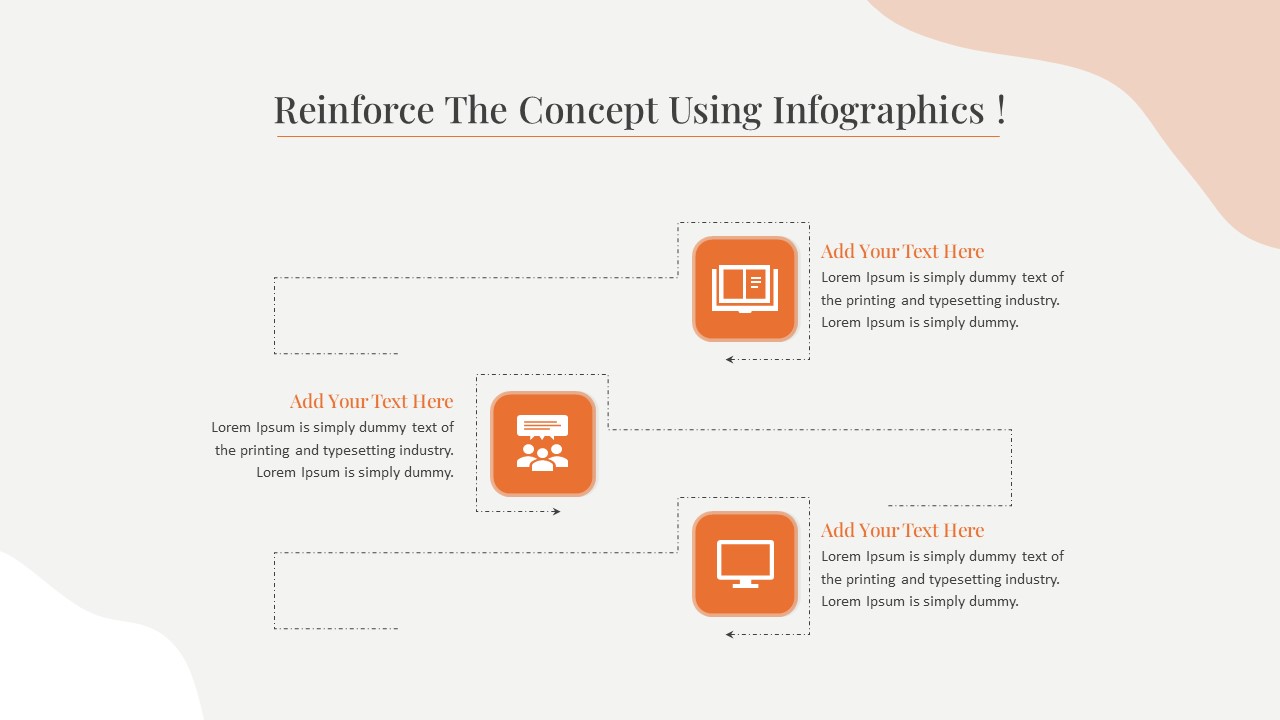 Reinforce The Concept Using Infographics !

Add Your Text Here
Lorem Ipsum is simply dummy text of the printing and typesetting industry. Lorem Ipsum is simply dummy.

Add Your Text Here
Lorem Ipsum is simply dummy text of the printing and typesetting industry. Lorem Ipsum is simply dummy.

Add Your Text Here
Lorem Ipsum is simply dummy text of the printing and typesetting industry. Lorem Ipsum is simply dummy.